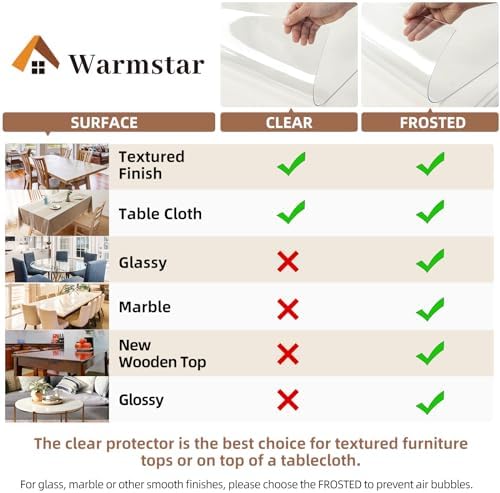 Warmstar

| SURFACE | CLEAR | FROSTED |
|---|---|---|
| Textured Finish | ✓ | ✓ |
| Table Cloth | ✓ | ✓ |
| Glassy | ✗ | ✓ |
| Marble | ✗ | ✓ |
| New Wooden Top | ✗ | ✓ |
| Glossy | ✗ | ✓ |

The clear protector is the best choice for textured furniture tops or on top of a tablecloth.

For glass, marble or other smooth finishes, please choose the FROSTED to prevent air bubbles.